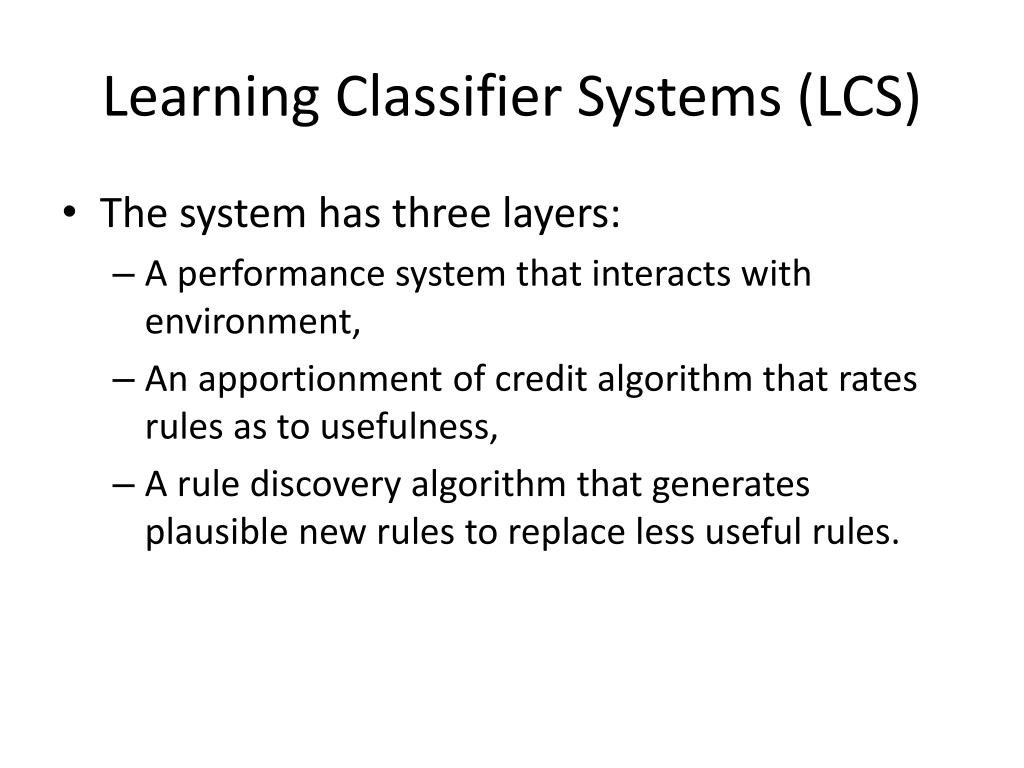 Learning Classifier Systems (LCS)

• The system has three layers:
– A performance system that interacts with environment,
– An apportionment of credit algorithm that rates rules as to usefulness,
– A rule discovery algorithm that generates plausible new rules to replace less useful rules.